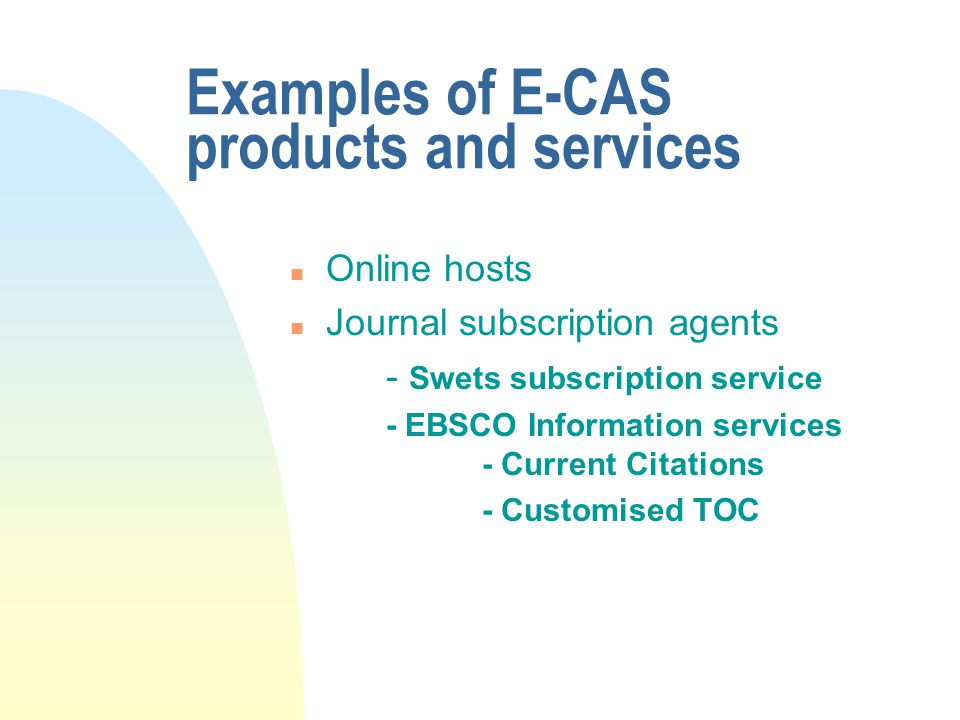 Examples of E-CAS products and services

Online hosts

Journal subscription agents

- Swets subscription service

- EBSCO Information services

- Current Citations

- Customised TOC